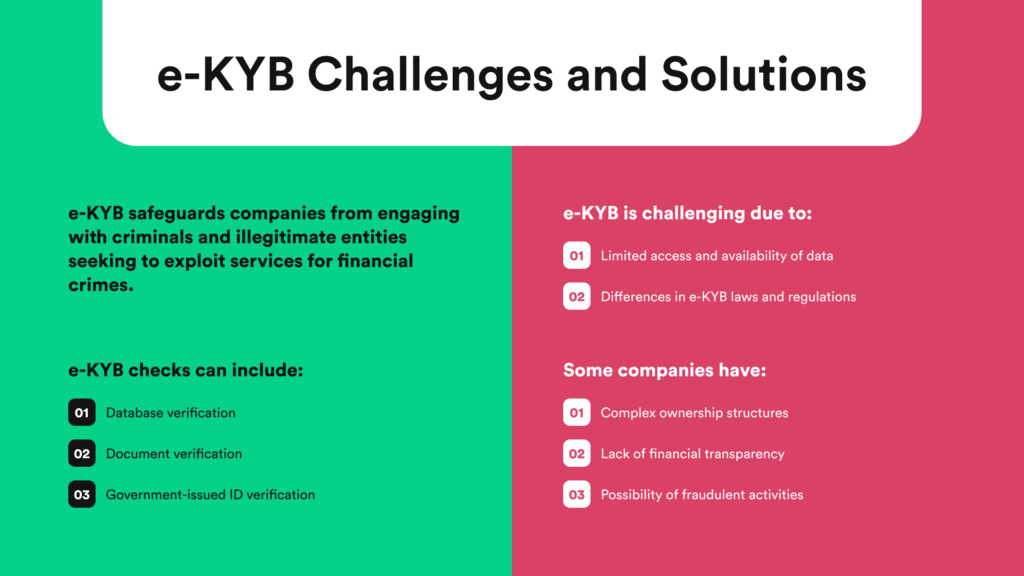 e-KYB Challenges and Solutions

e-KYB safeguards companies from engaging with criminals and illegitimate entities seeking to exploit services for financial crimes.

e-KYB checks can include:

01 Database verification

02 Document verification

03 Government-issued ID verification

e-KYB is challenging due to:

01 Limited access and availability of data

02 Differences in e-KYB laws and regulations

Some companies have:

01 Complex ownership structures

02 Lack of financial transparency

03 Possibility of fraudulent activities